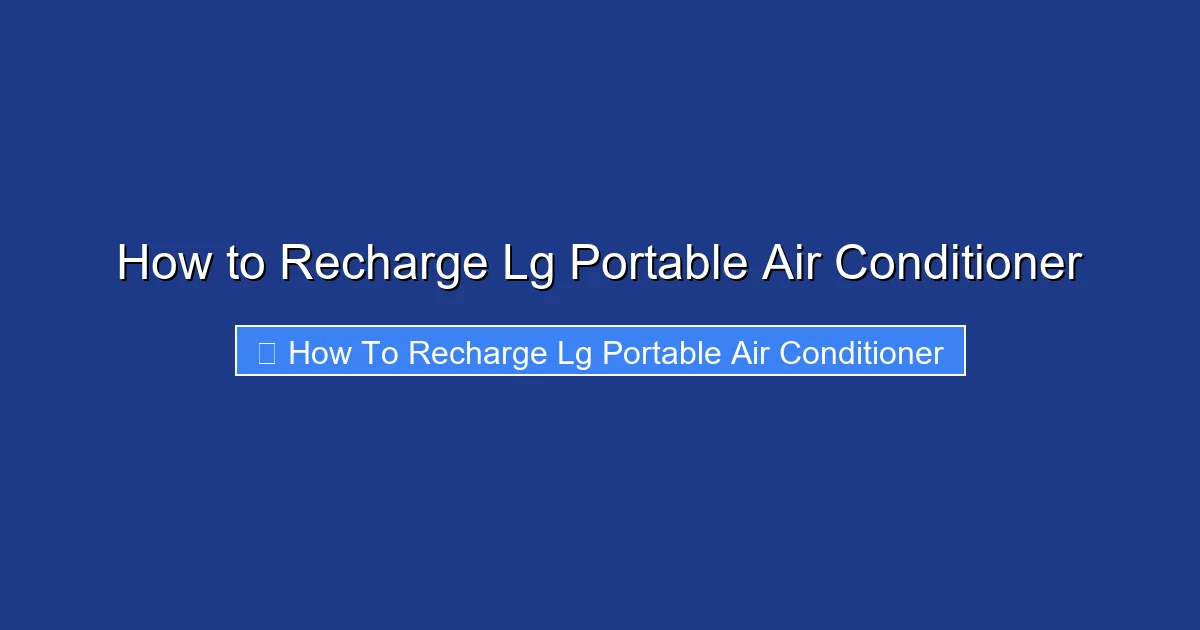 How to Recharge Lg Portable Air Conditioner

How To Recharge Lg Portable Air Conditioner